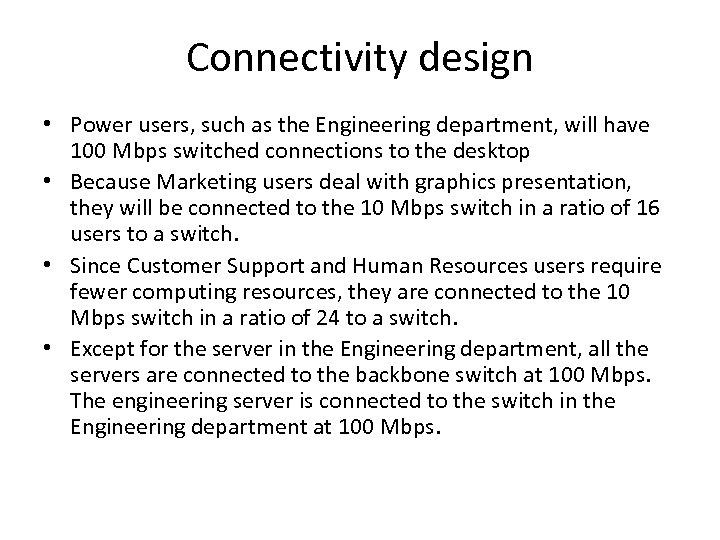 Connectivity design

• Power users, such as the Engineering department, will have 100 Mbps switched connections to the desktop

• Because Marketing users deal with graphics presentation, they will be connected to the 10 Mbps switch in a ratio of 16 users to a switch.

• Since Customer Support and Human Resources users require fewer computing resources, they are connected to the 10 Mbps switch in a ratio of 24 to a switch.

• Except for the server in the Engineering department, all the servers are connected to the backbone switch at 100 Mbps. The engineering server is connected to the switch in the Engineering department at 100 Mbps.